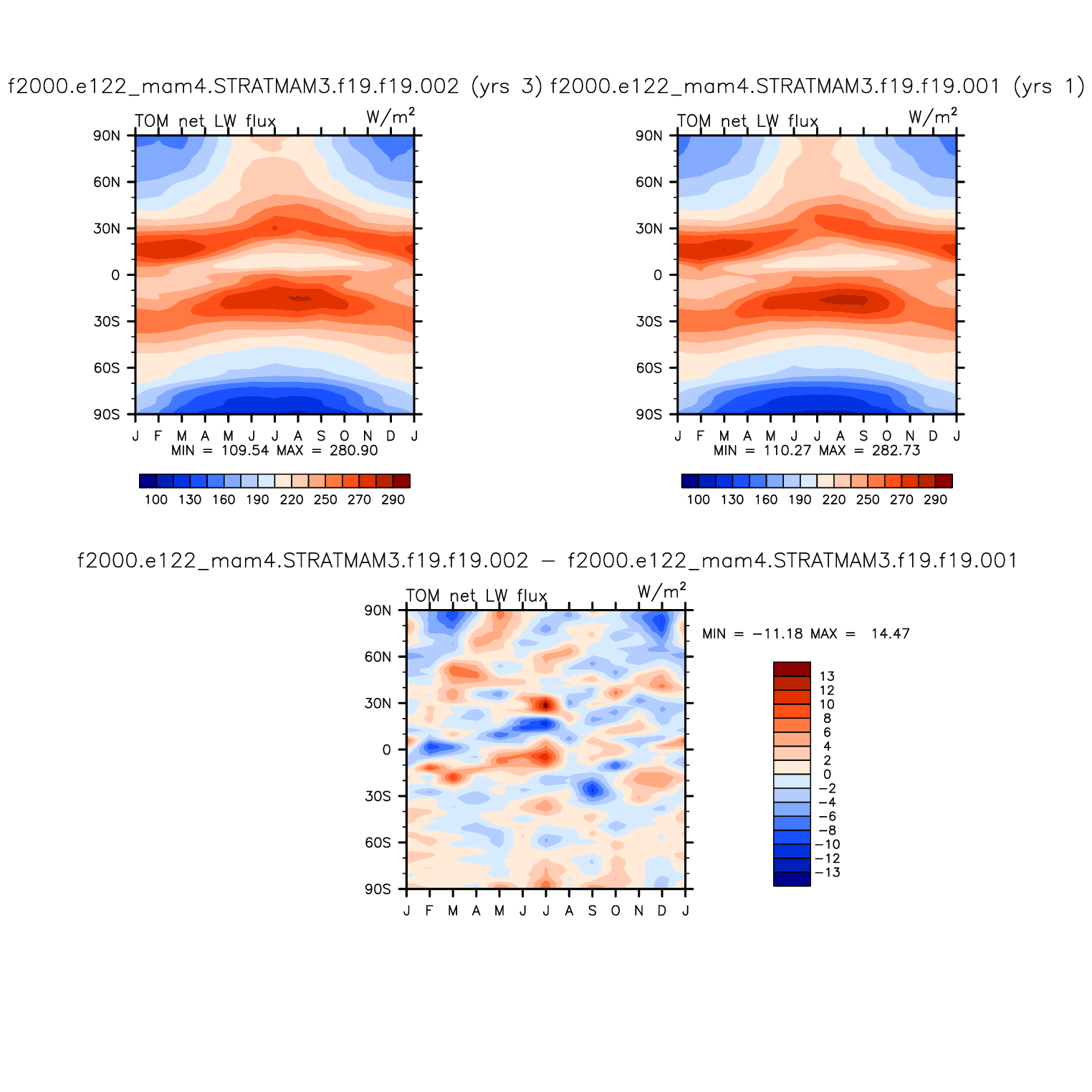 f2000.e122_mam4.STRATMAM3.f19.f19.002 (yrs 3)

TOM net LW flux $W/m^2$

90N
60N
30N
0
30S
60S
90S

J F M A M J J A S O N D J

MIN = 109.54 MAX = 280.90

100 130 160 190 220 250 270 290

f2000.e122_mam4.STRATMAM3.f19.f19.001 (yrs 1)

TOM net LW flux $W/m^2$

90N
60N
30N
0
30S
60S
90S

J F M A M J J A S O N D J

MIN = 110.27 MAX = 282.73

100 130 160 190 220 250 270 290

f2000.e122_mam4.STRATMAM3.f19.f19.002 − f2000.e122_mam4.STRATMAM3.f19.f19.001

TOM net LW flux $W/m^2$

90N
60N
30N
0
30S
60S
90S

J F M A M J J A S O N D J

MIN = −11.18 MAX = 14.47

13
12
10
8
6
4
2
0
−2
−4
−6
−8
−10
−12
−13